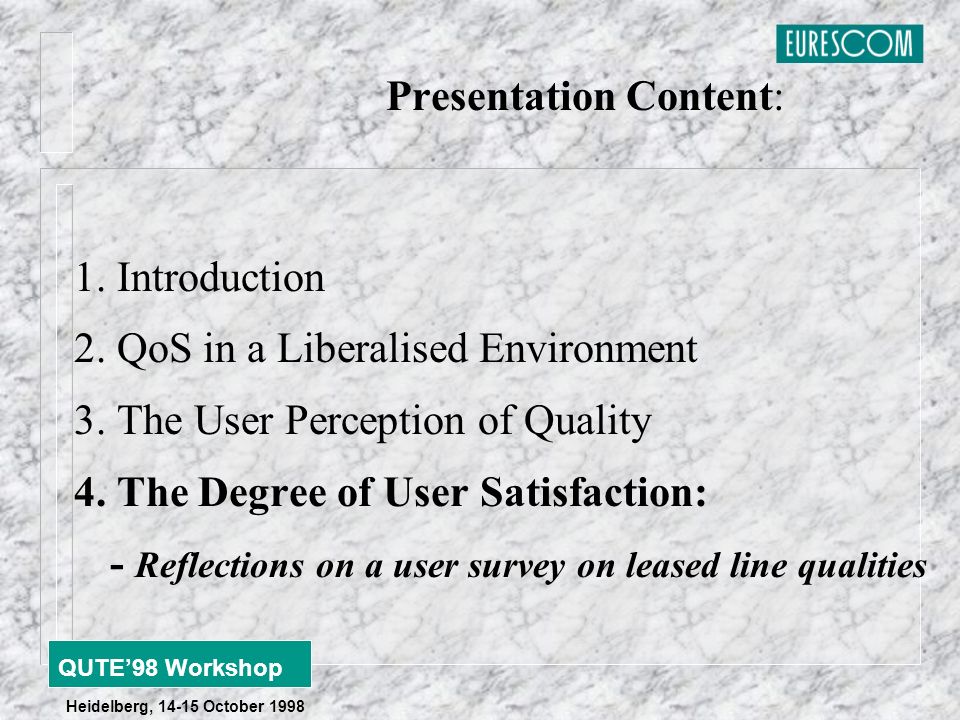 EURESCOM

Presentation Content:

1. Introduction

2. QoS in a Liberalised Environment

3. The User Perception of Quality

4. The Degree of User Satisfaction:

- Reflections on a user survey on leased line qualities

QUTE'98 Workshop

Heidelberg, 14-15 October 1998